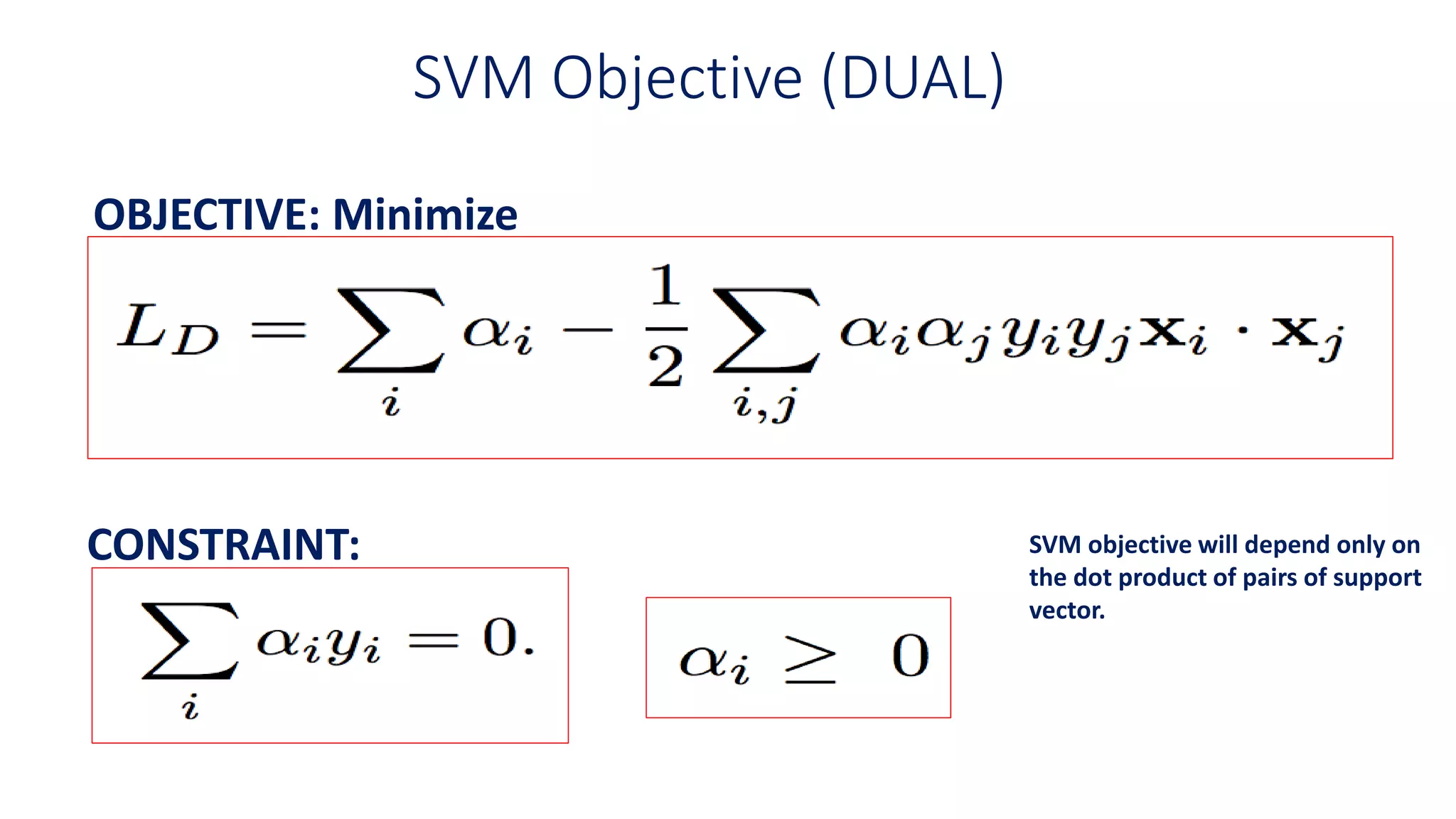 SVM Objective (DUAL)

OBJECTIVE: Minimize

$L_D = \sum_i \alpha_i - \frac{1}{2} \sum_{i,j} \alpha_i \alpha_j y_i y_j \mathbf{x}_i \cdot \mathbf{x}_j$

CONSTRAINT:

$\sum_i \alpha_i y_i = 0.$

$\alpha_i \geq 0$

SVM objective will depend only on the dot product of pairs of support vector.